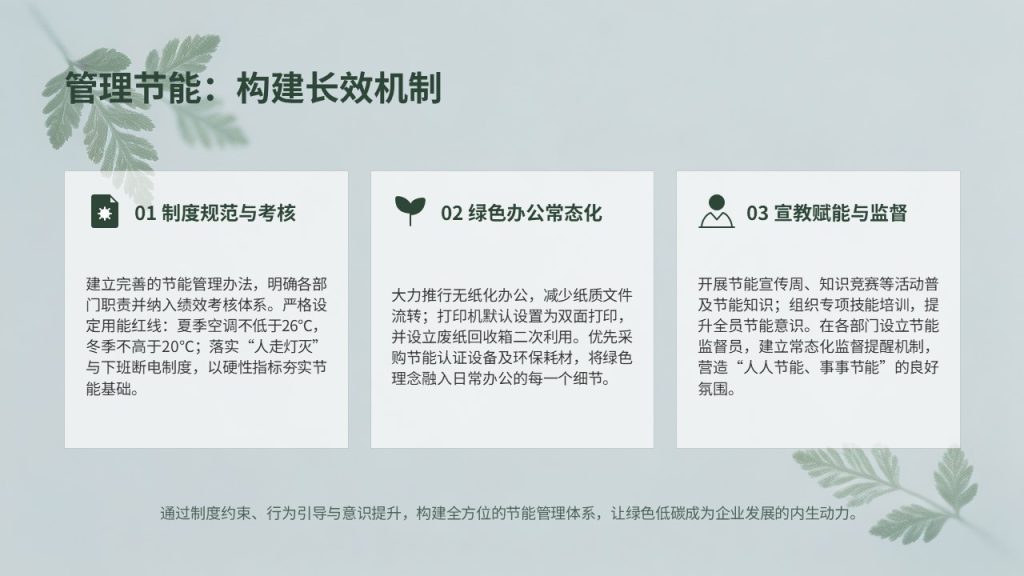 管理节能：构建长效机制

01 制度规范与考核

建立完善的节能管理办法，明确各部门职责并纳入绩效考核体系。严格设定用能红线：夏季空调不低于26°C，冬季不高于20°C；落实“人走灯灭”与下班断电制度，以硬性指标夯实节能基础。

02 绿色办公常态化

大力推行无纸化办公，减少纸质文件流转；打印机默认设置为双面打印，并设立废纸回收箱二次利用。优先采购节能认证设备及环保耗材，将绿色理念融入日常办公的每一个细节。

03 宣教赋能与监督

开展节能宣传周、知识竞赛等活动普及节能知识；组织专项技能培训，提升全员节能意识。在各部门设立节能监督员，建立常态化监督提醒机制，营造“人人节能、事事节能”的良好氛围。

通过制度约束、行为引导与意识提升，构建全方位的节能管理体系，让绿色低碳成为企业发展的内生动力。